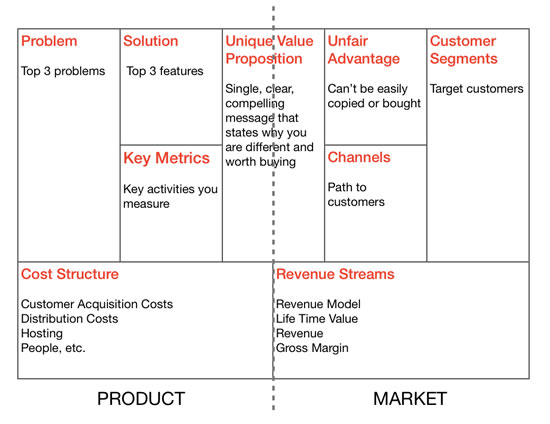 Problem

Top 3 problems

Solution

Top 3 features

Key Metrics

Key activities you measure

Unique Value Proposition

Single, clear, compelling message that states why you are different and worth buying

Unfair Advantage

Can't be easily copied or bought

Channels

Path to customers

Customer Segments

Target customers

Cost Structure

Customer Acquisition Costs
Distribution Costs
Hosting
People, etc.

Revenue Streams

Revenue Model
Life Time Value
Revenue
Gross Margin

PRODUCT

MARKET